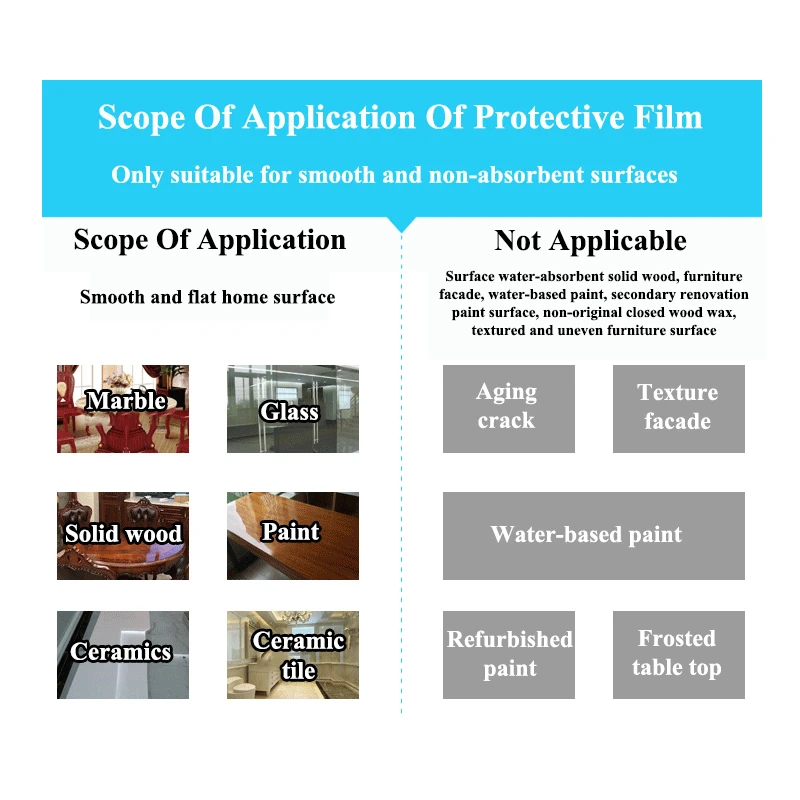 Scope Of Application Of Protective Film

Only suitable for smooth and non-absorbent surfaces

Scope Of Application

Smooth and flat home surface

Marble

Glass

Solid wood

Paint

Ceramics

Ceramic tile

Not Applicable

Surface water-absorbent solid wood, furniture facade, water-based paint, secondary renovation paint surface, non-original closed wood wax, textured and uneven furniture surface

Aging crack

Texture facade

Water-based paint

Refurbished paint

Frosted table top